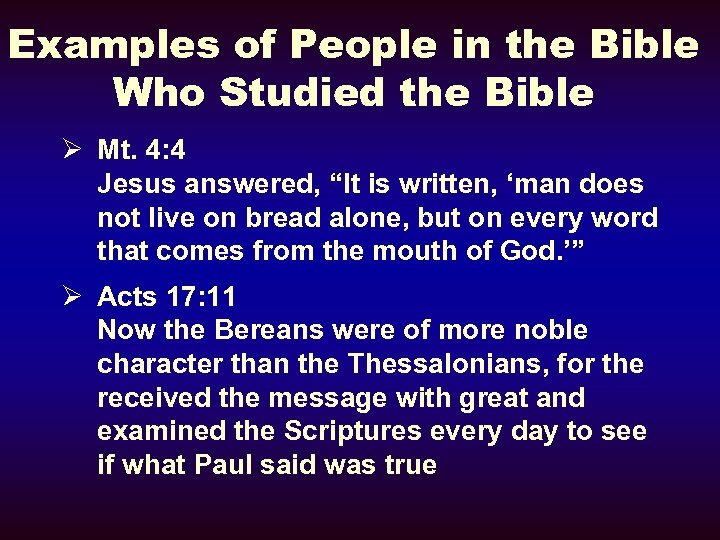 Examples of People in the Bible Who Studied the Bible

➢ Mt. 4:4
Jesus answered, “It is written, ‘man does not live on bread alone, but on every word that comes from the mouth of God.’”

➢ Acts 17:11
Now the Bereans were of more noble character than the Thessalonians, for the received the message with great and examined the Scriptures every day to see if what Paul said was true